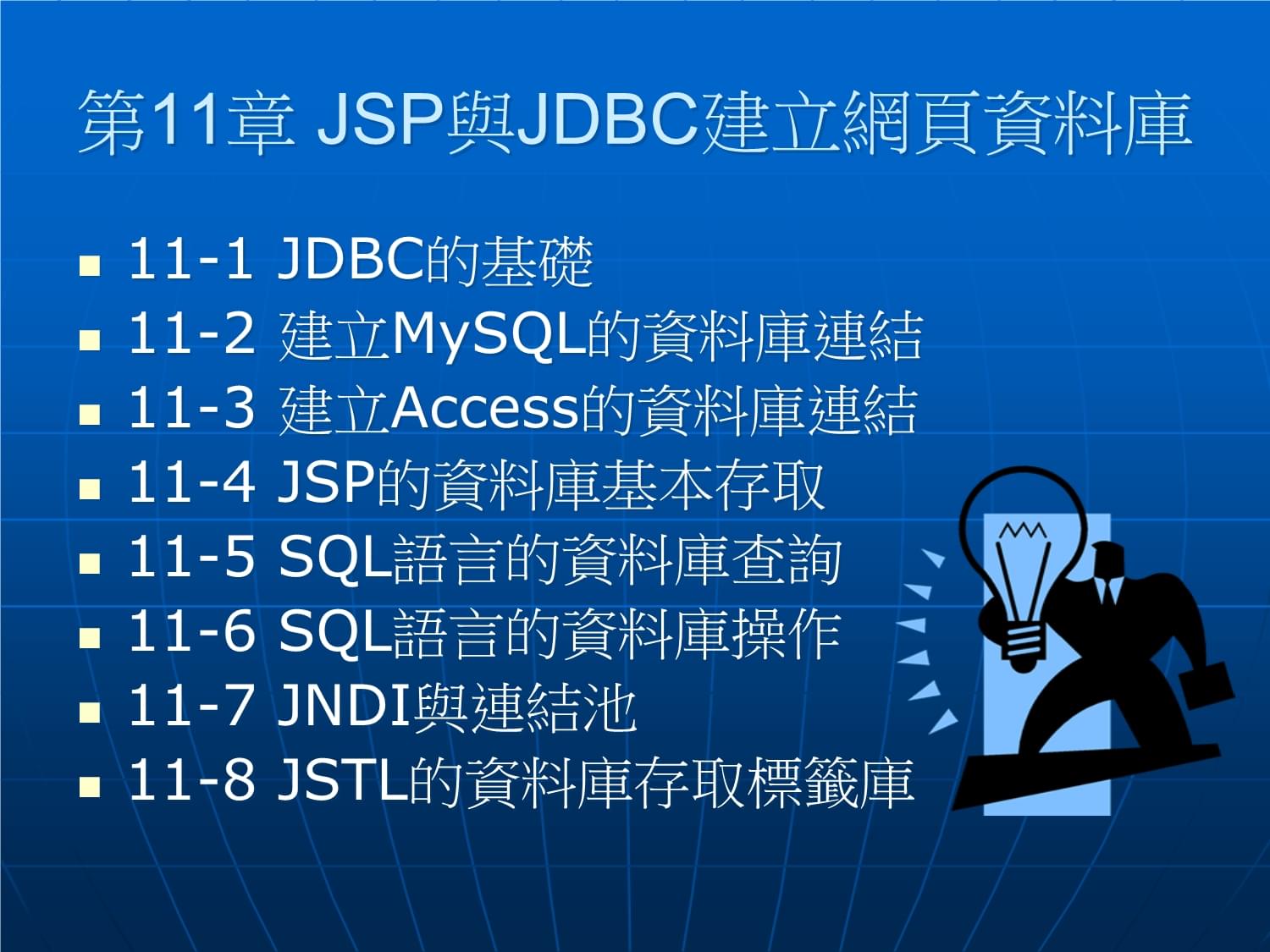 第11章 JSP與JDBC建立網頁資料庫

- 11-1 JDBC的基礎
- 11-2 建立MySQL的資料庫連結
- 11-3 建立Access的資料庫連結
- 11-4 JSP的資料庫基本存取
- 11-5 SQL語言的資料庫查詢
- 11-6 SQL語言的資料庫操作
- 11-7 JNDI與連結池
- 11-8 JSTL的資料庫存取標籤庫